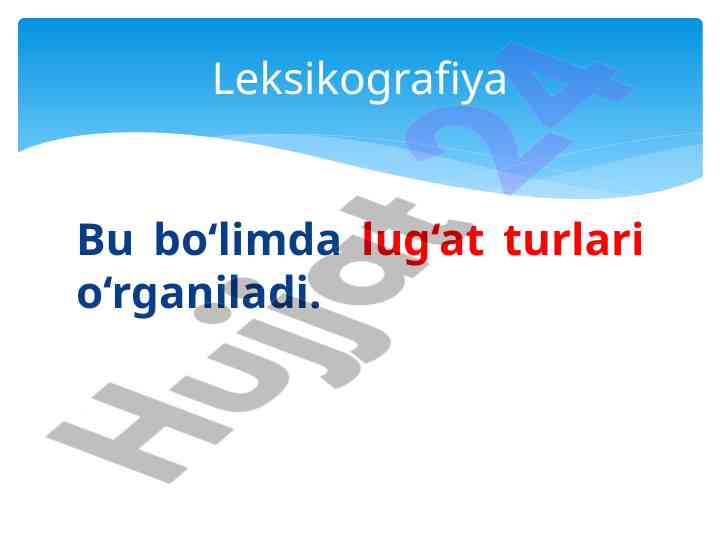 Leksikografiya

Bu bo‘limda lug‘at turlari o‘rganiladi.

Hujjat24